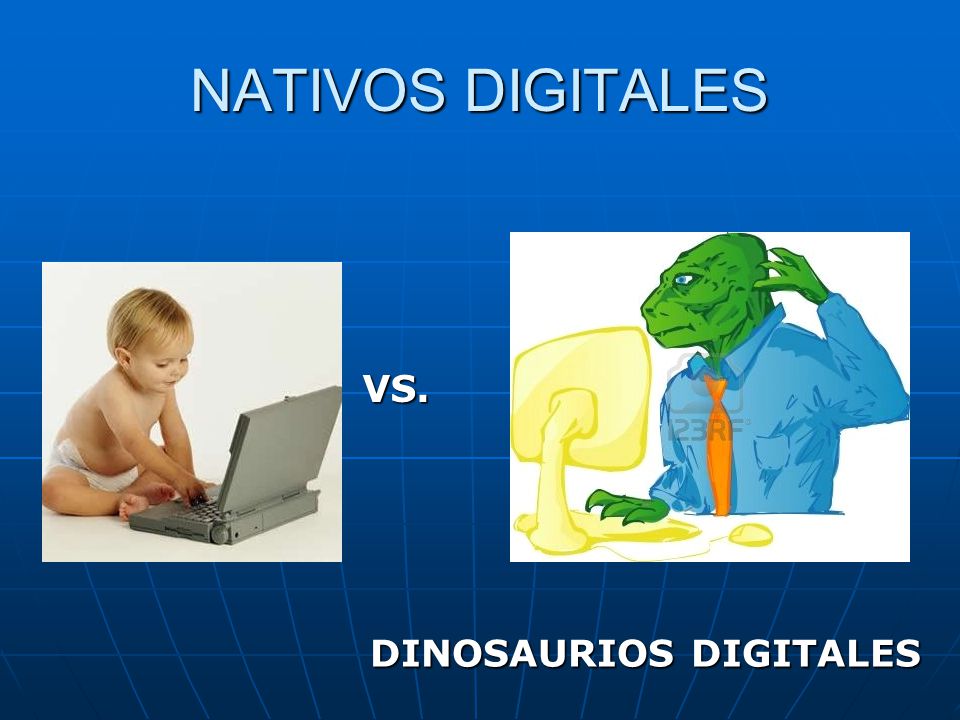 NATIVOS DIGITALES

VS.

123RF

DINOSAURIOS DIGITALES